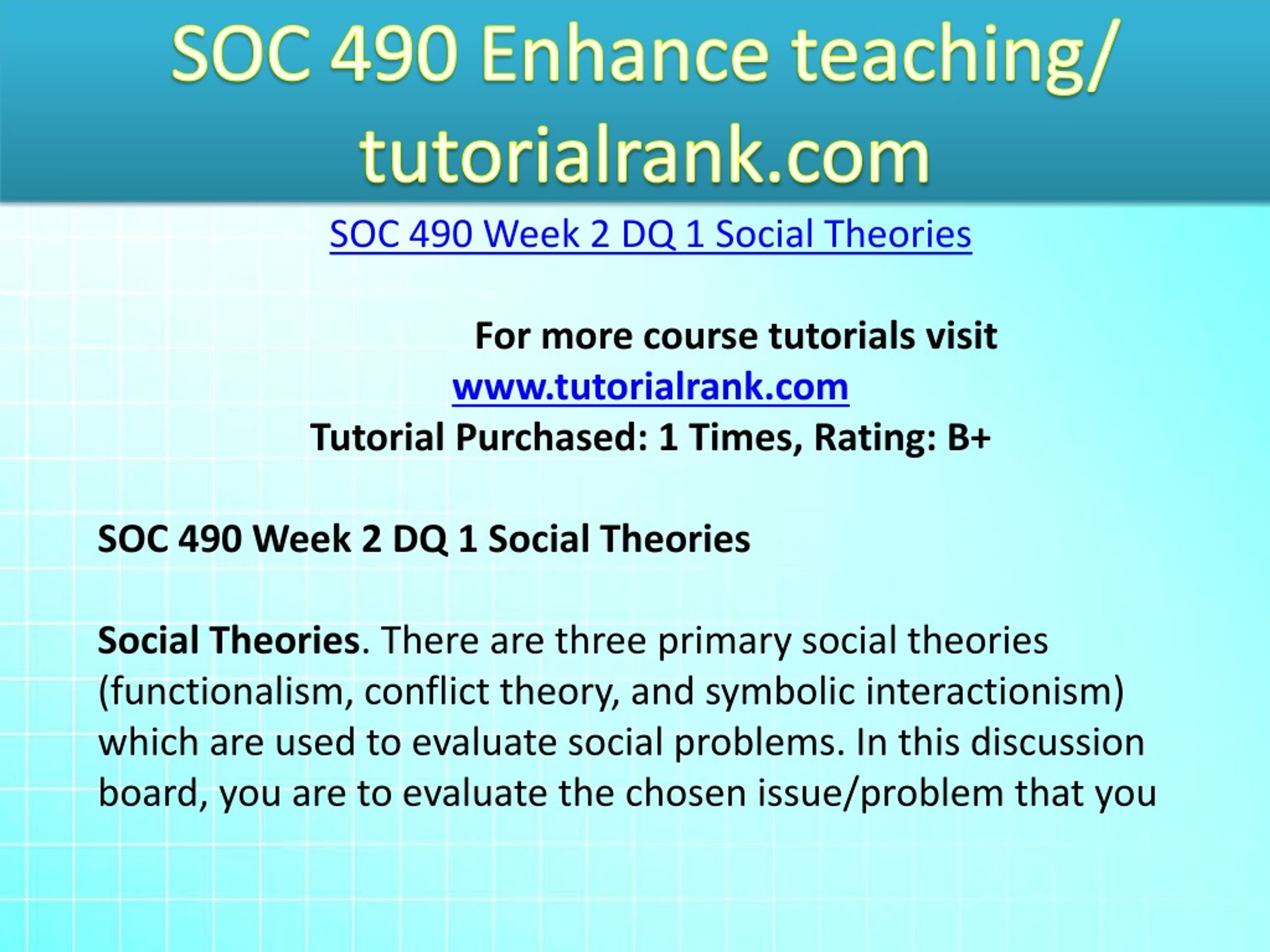 SOC 490 Enhance teaching/ tutorialrank.com

SOC 490 Week 2 DQ 1 Social Theories

For more course tutorials visit
www.tutorialrank.com
Tutorial Purchased: 1 Times, Rating: B+

SOC 490 Week 2 DQ 1 Social Theories

Social Theories. There are three primary social theories (functionalism, conflict theory, and symbolic interactionism) which are used to evaluate social problems. In this discussion board, you are to evaluate the chosen issue/problem that you